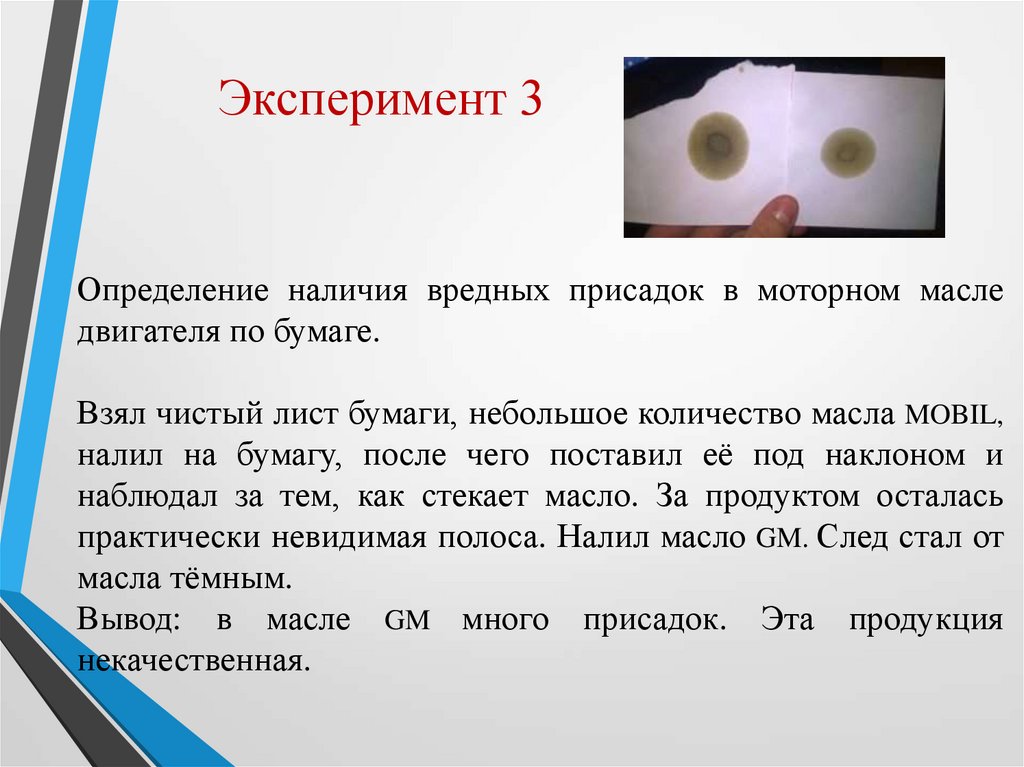 Эксперимент 3

Определение наличия вредных присадок в моторном масле двигателя по бумаге.

Взял чистый лист бумаги, небольшое количество масла MOBIL, налил на бумагу, после чего поставил её под наклоном и наблюдал за тем, как стекает масло. За продуктом осталась практически невидимая полоса. Налил масло GM. След стал от масла тёмным.
Вывод: в масле GM много присадок. Эта продукция некачественная.